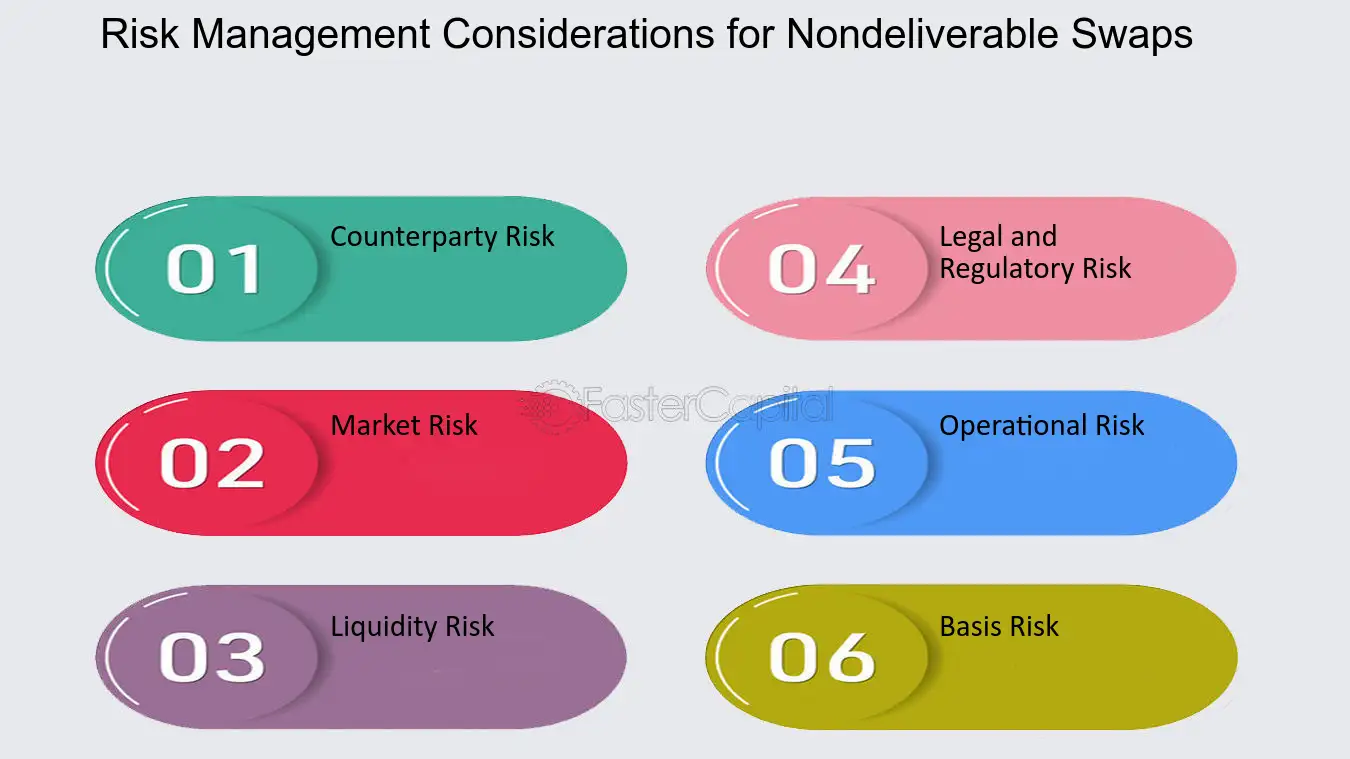 Risk Management Considerations for Nondeliverable Swaps

01
Counterparty Risk

02
Market Risk

03
Liquidity Risk

04
Legal and Regulatory Risk

05
Operational Risk

06
Basis Risk

FasterCapital